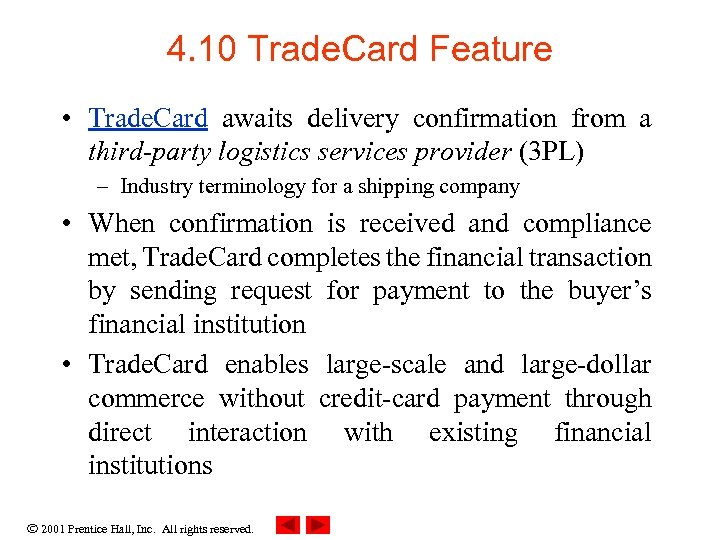 4.10 TradeCard Feature

• TradeCard awaits delivery confirmation from a third-party logistics services provider (3PL)

– Industry terminology for a shipping company

• When confirmation is received and compliance met, TradeCard completes the financial transaction by sending request for payment to the buyer's financial institution

• TradeCard enables large-scale and large-dollar commerce without credit-card payment through direct interaction with existing financial institutions

© 2001 Prentice Hall, Inc. All rights reserved.